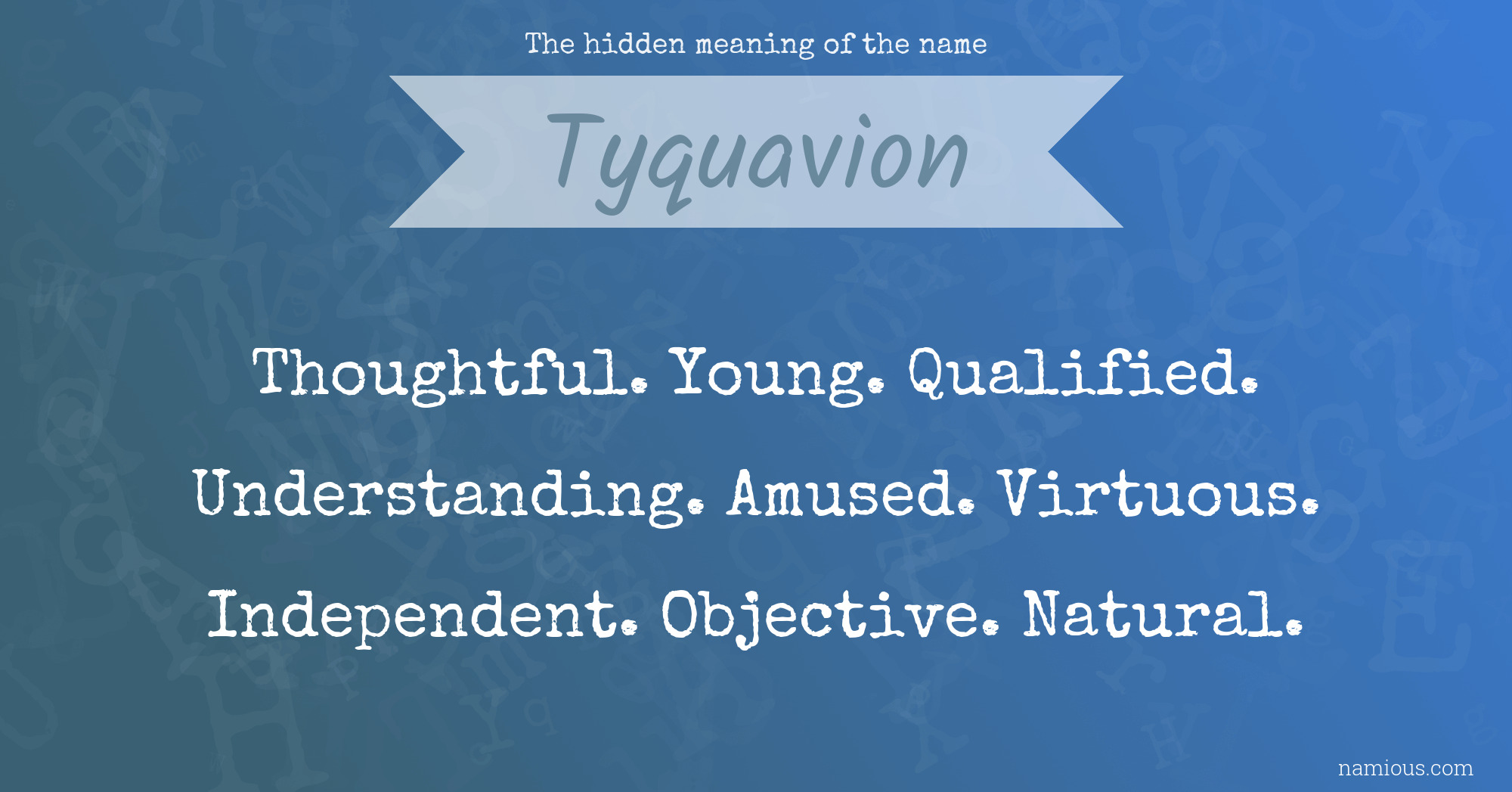 The hidden meaning of the name

Tyquavion

Thoughtful. Young. Qualified. Understanding. Amused. Virtuous. Independent. Objective. Natural.

namious.com